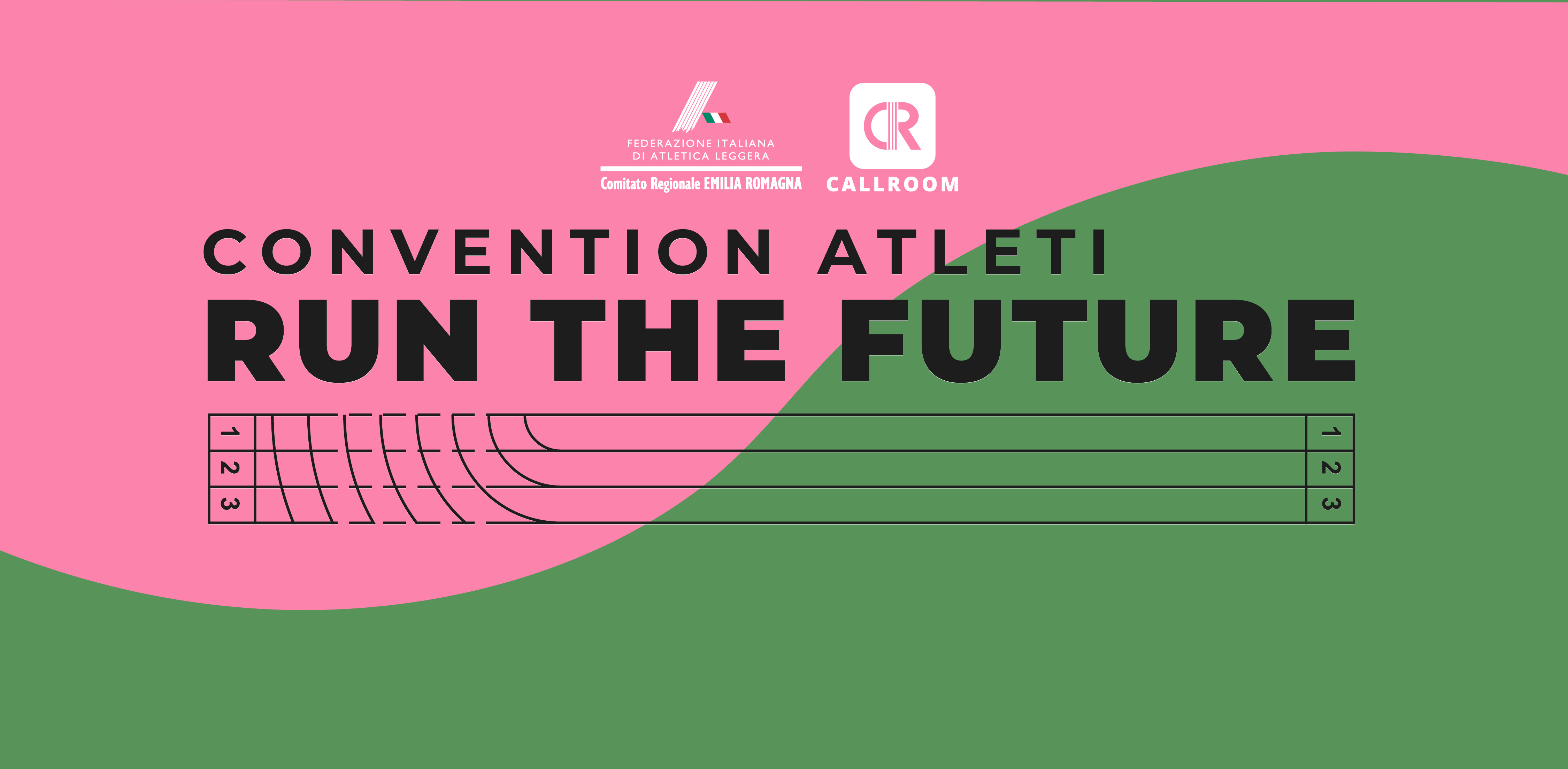 FEDERAZIONE ITALIANA
DI ATLETICA LEGGERA
Comitato Regionale EMILIA ROMAGNA

CR
CALLROOM

CONVENTION ATLETI
RUN THE FUTURE

1
2
3

1
2
3